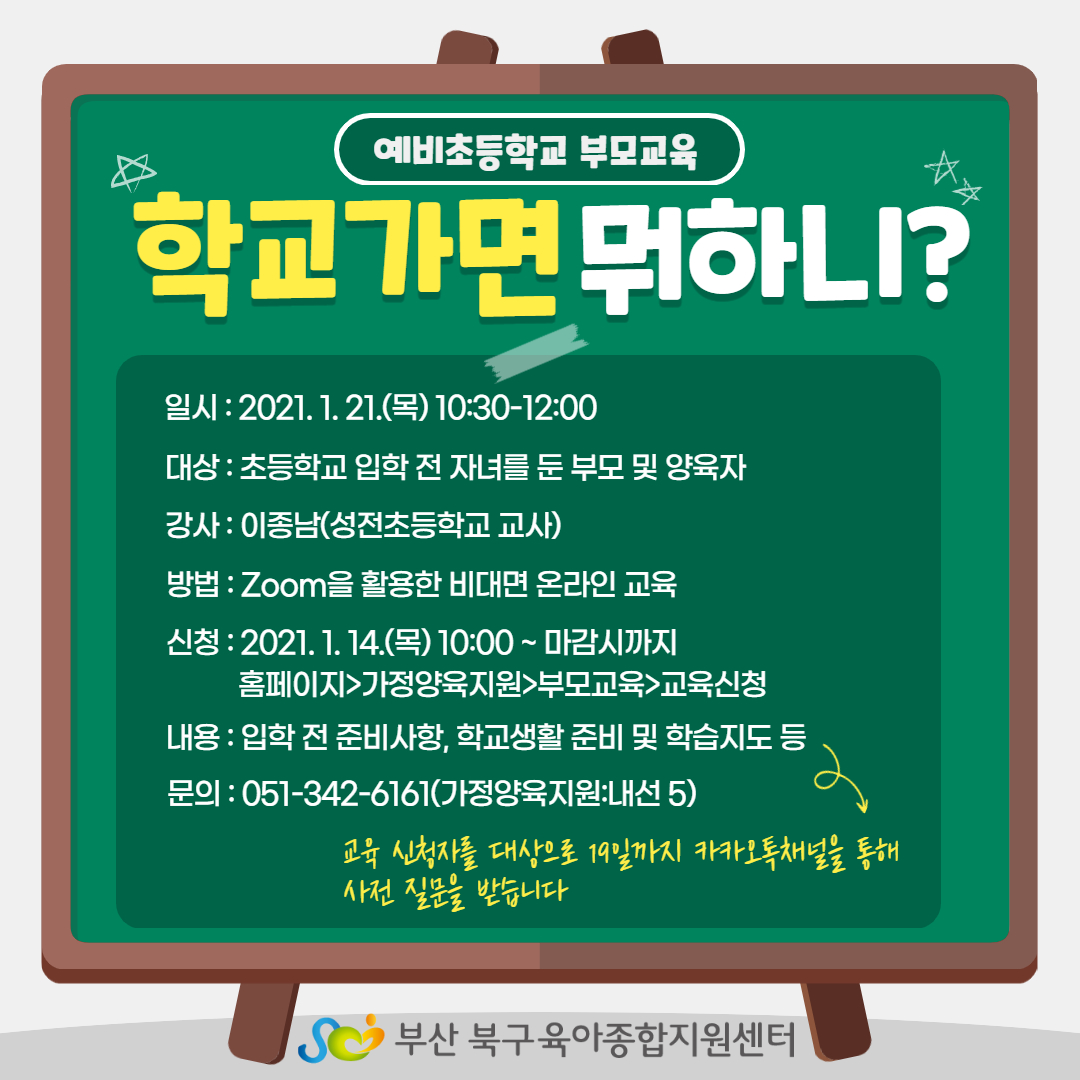 예비초등학교 부모교육

학교가면 뭐하니?

일시 : 2021. 1. 21.(목) 10:30-12:00

대상 : 초등학교 입학 전 자녀를 둔 부모 및 양육자

강사 : 이종남(성전초등학교 교사)

방법 : Zoom을 활용한 비대면 온라인 교육

신청 : 2021. 1. 14.(목) 10:00 ~ 마감시까지
홈페이지>가정양육지원>부모교육>교육신청

내용 : 입학 전 준비사항, 학교생활 준비 및 학습지도 등

문의 : 051-342-6161(가정양육지원:내선 5)

교육 신청자를 대상으로 19일까지 카카오톡채널을 통해 사전 질문을 받습니다

부산 북구육아종합지원센터